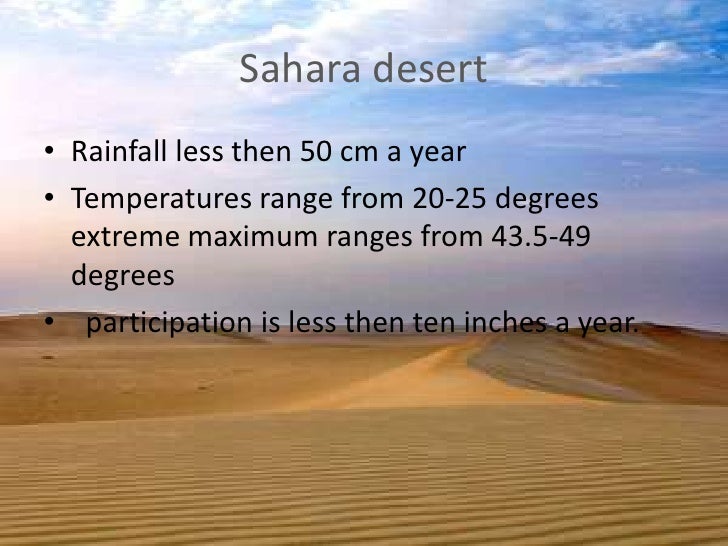 Sahara desert

• Rainfall less then 50 cm a year
• Temperatures range from 20-25 degrees extreme maximum ranges from 43.5-49 degrees
• participation is less then ten inches a year.